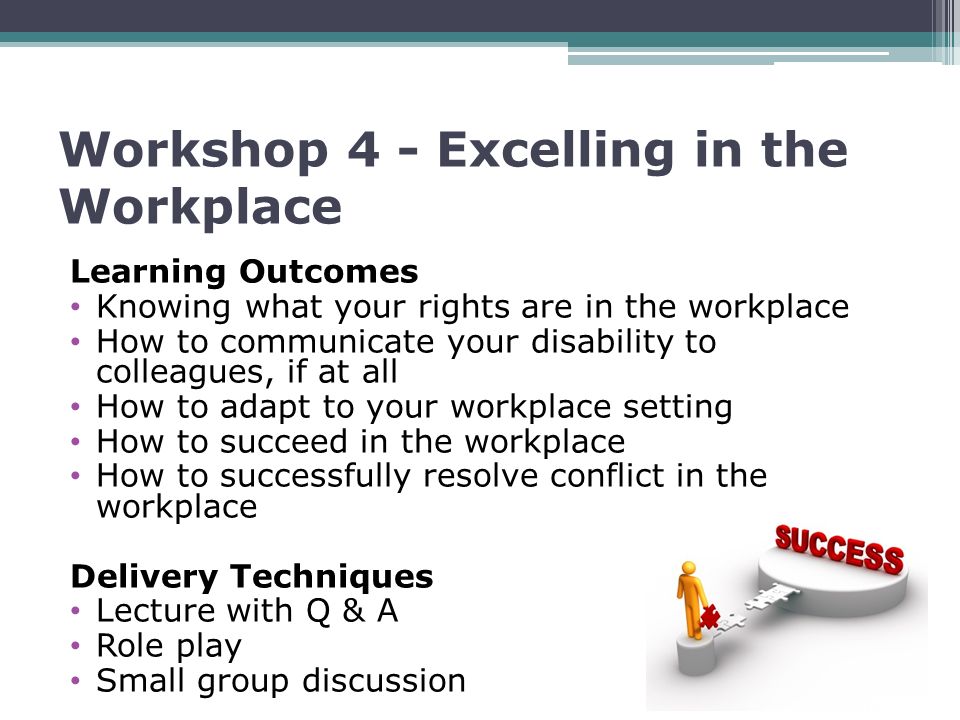 Workshop 4 - Excelling in the Workplace

Learning Outcomes
• Knowing what your rights are in the workplace
• How to communicate your disability to colleagues, if at all
• How to adapt to your workplace setting
• How to succeed in the workplace
• How to successfully resolve conflict in the workplace

Delivery Techniques
• Lecture with Q & A
• Role play
• Small group discussion

SUCCESS